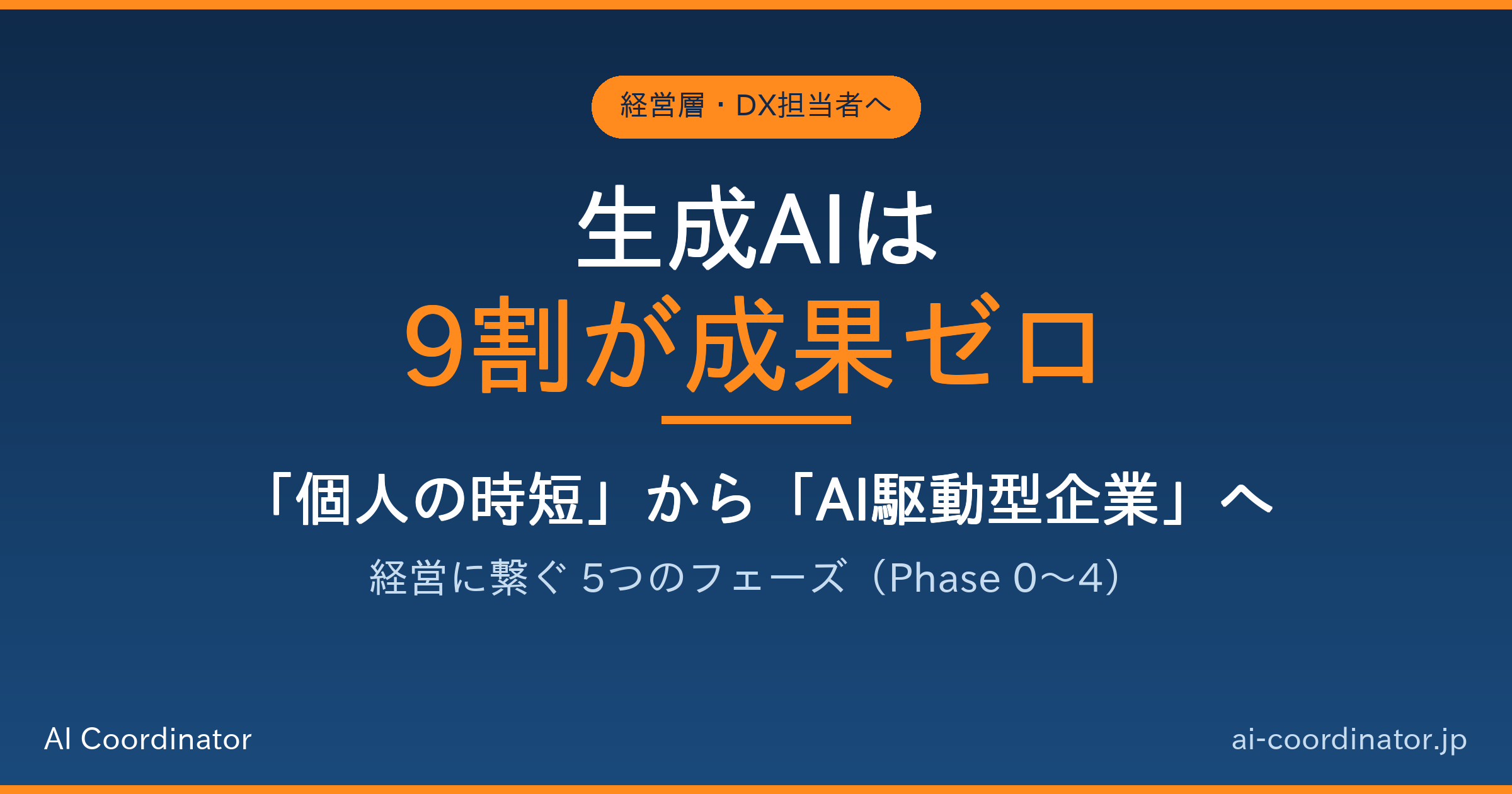 経営層・DX担当者へ

生成AIは
9割が成果ゼロ

「個人の時短」から「AI駆動型企業」へ

経営に繋ぐ 5つのフェーズ（Phase 0〜4）

AI Coordinator

ai-coordinator.jp